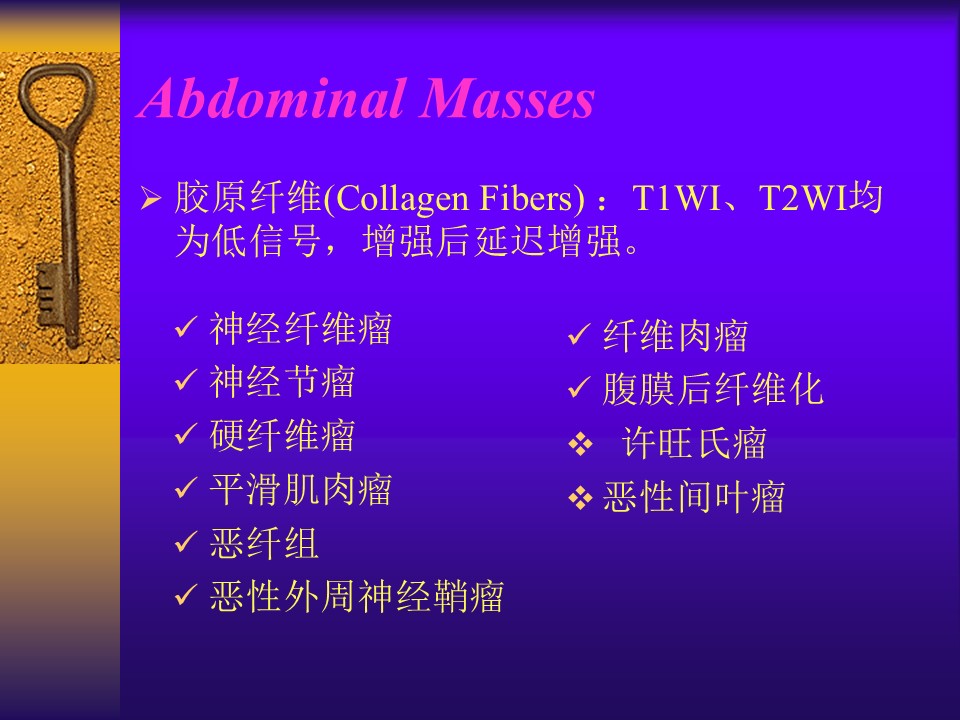 Abdominal Masses

➢ 胶原纤维(Collagen Fibers)：T1WI、T2WI均为低信号，增强后延迟增强。

✓ 神经纤维瘤
✓ 神经节瘤
✓ 硬纤维瘤
✓ 平滑肌肉瘤
✓ 恶纤组
✓ 恶性外周神经鞘瘤

✓ 纤维肉瘤
✓ 腹膜后纤维化
❖ 许旺氏瘤
❖ 恶性间叶瘤